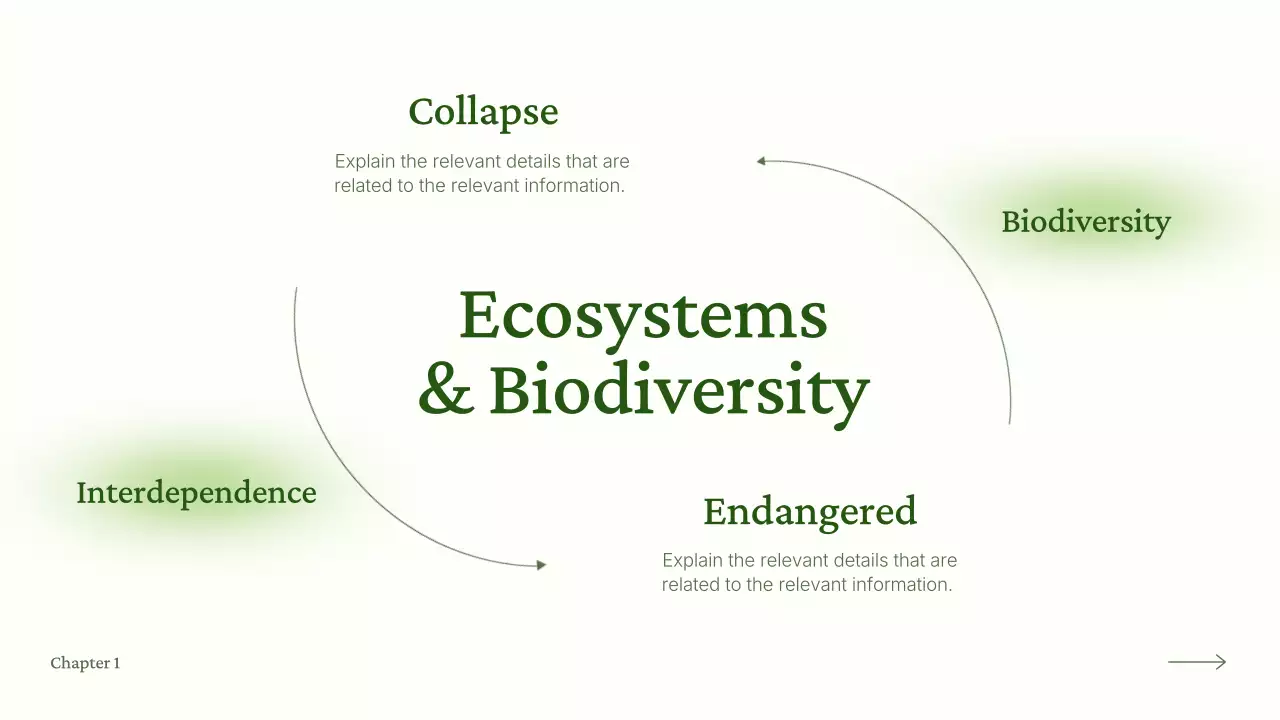 Collapse

Explain the relevant details that are related to the relevant information.

Biodiversity

Ecosystems & Biodiversity

Interdependence

Endangered

Explain the relevant details that are related to the relevant information.

Chapter 1